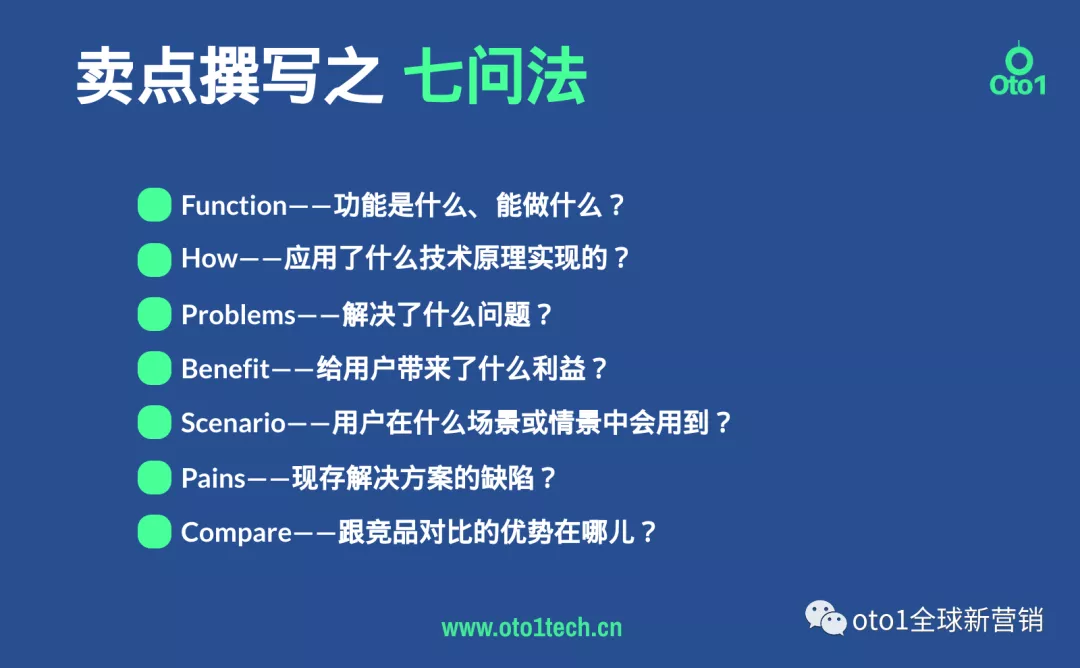 卖点撰写之 七问法

Oto1

Function——功能是什么、能做什么？

How——应用了什么技术原理实现的？

Problems——解决了什么问题？

Benefit——给用户带来了什么利益？

Scenario——用户在什么场景或情景中会用到？

Pains——现存解决方案的缺陷？

Compare——跟竞品对比的优势在哪儿？

www.oto1tech.cn

oto1全球新营销